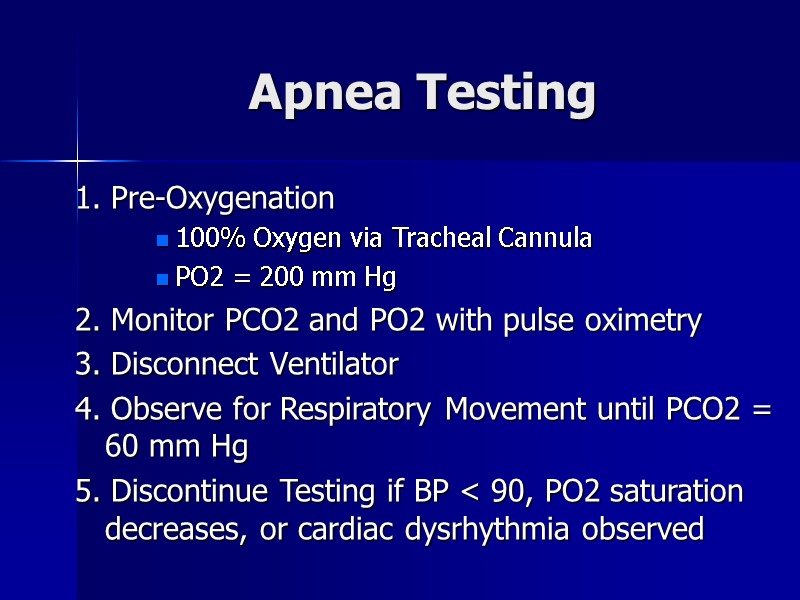 Apnea Testing

1. Pre-Oxygenation

- 100% Oxygen via Tracheal Cannula
- PO2 = 200 mm Hg

2. Monitor PCO2 and PO2 with pulse oximetry

3. Disconnect Ventilator

4. Observe for Respiratory Movement until PCO2 = 60 mm Hg

5. Discontinue Testing if BP < 90, PO2 saturation decreases, or cardiac dysrhythmia observed